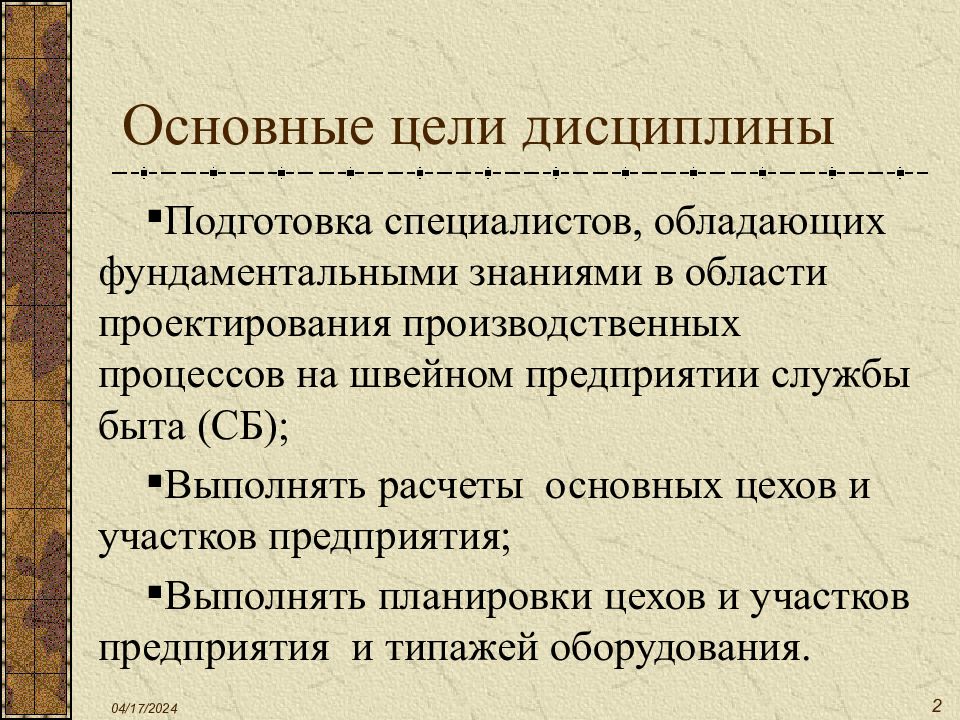 Основные цели дисциплины

▪Подготовка специалистов, обладающих фундаментальными знаниями в области проектирования производственных процессов на швейном предприятии службы быта (СБ);

▪Выполнять расчеты основных цехов и участков предприятия;

▪Выполнять планировки цехов и участков предприятия и типажей оборудования.

04/17/2024

2